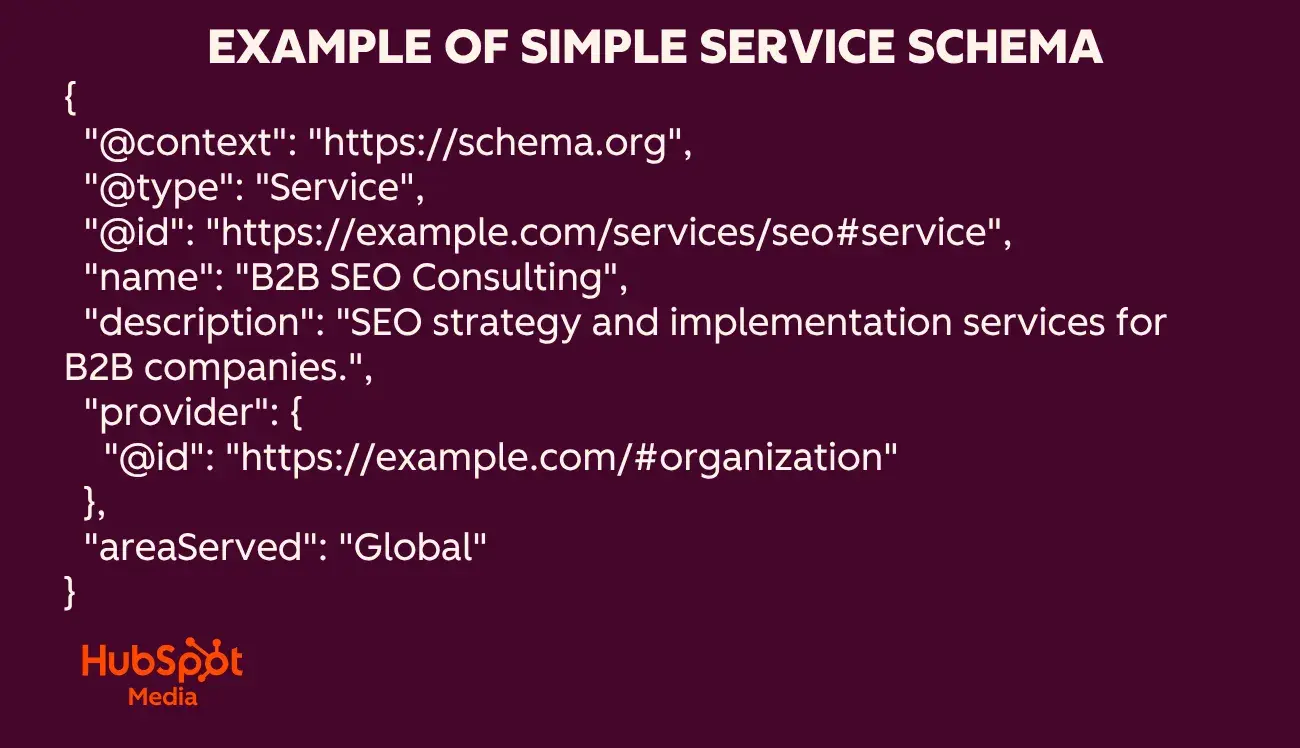 EXAMPLE OF SIMPLE SERVICE SCHEMA

{
  "@context": "https://schema.org",
  "@type": "Service",
  "@id": "https://example.com/services/seo#service",
  "name": "B2B SEO Consulting",
  "description": "SEO strategy and implementation services for B2B companies.",
  "provider": {
    "@id": "https://example.com/#organization"
  },
  "areaServed": "Global"
}

HubSpot
Media